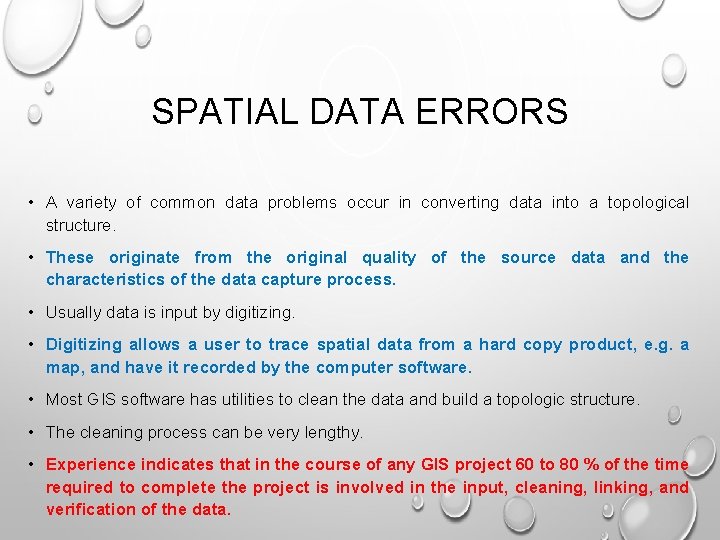 SPATIAL DATA ERRORS

• A variety of common data problems occur in converting data into a topological structure.

• These originate from the original quality of the source data and the characteristics of the data capture process.

• Usually data is input by digitizing.

• Digitizing allows a user to trace spatial data from a hard copy product, e.g. a map, and have it recorded by the computer software.

• Most GIS software has utilities to clean the data and build a topologic structure.

• The cleaning process can be very lengthy.

• Experience indicates that in the course of any GIS project 60 to 80 % of the time required to complete the project is involved in the input, cleaning, linking, and verification of the data.